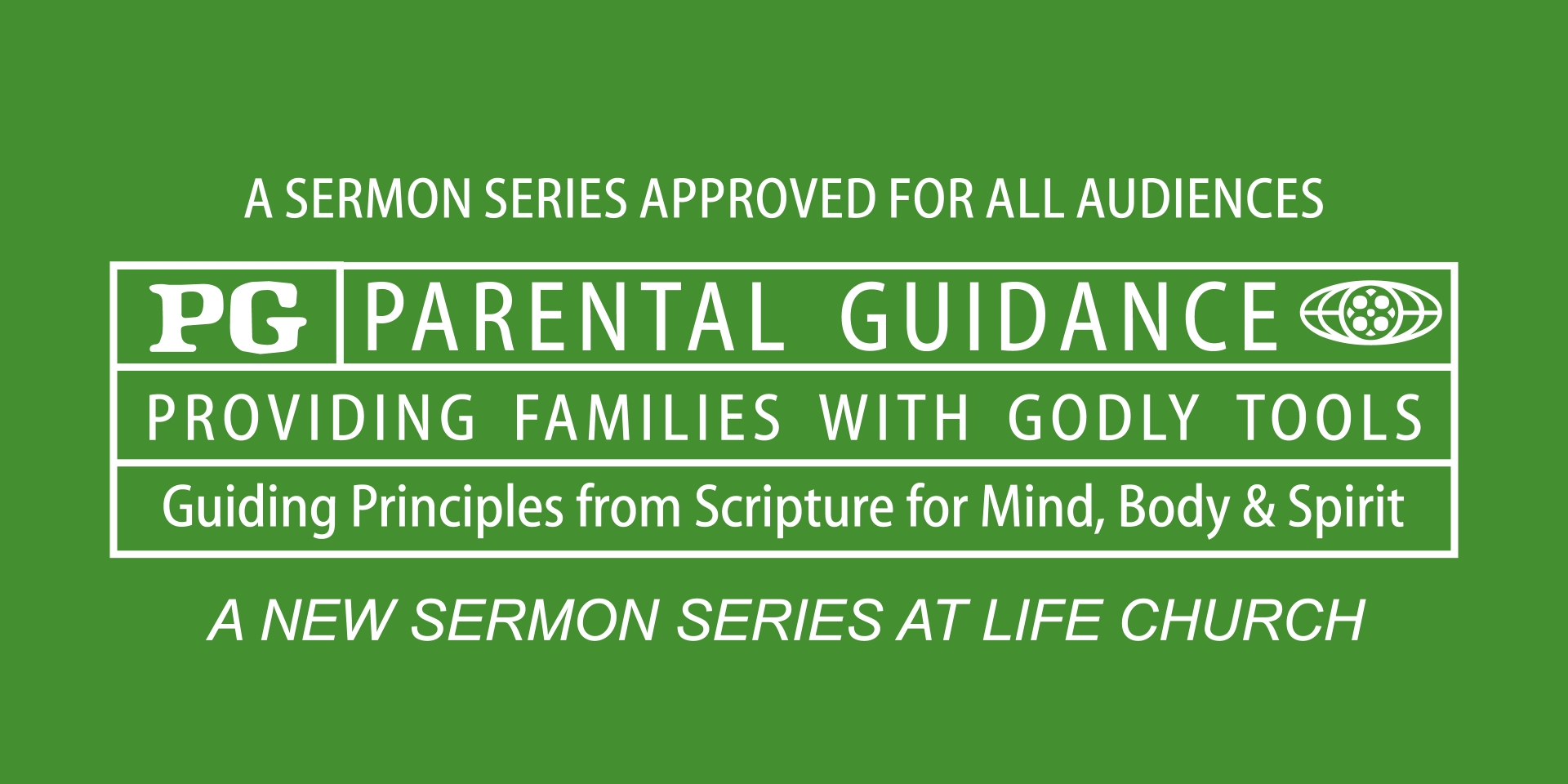 A SERMON SERIES APPROVED FOR ALL AUDIENCES

PG PARENTAL GUIDANCE

PROVIDING FAMILIES WITH GODLY TOOLS

Guiding Principles from Scripture for Mind, Body & Spirit

A NEW SERMON SERIES AT LIFE CHURCH